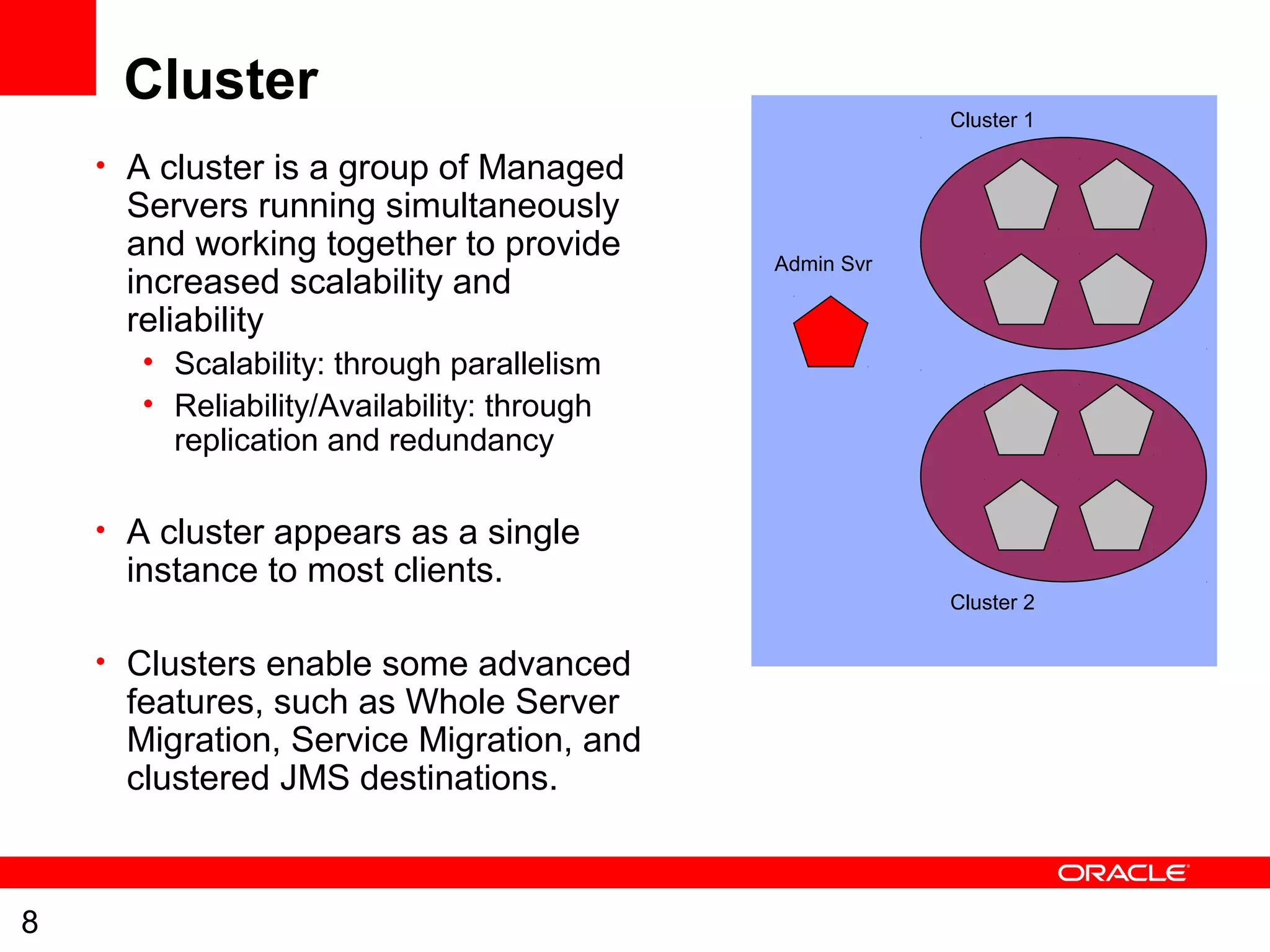 Cluster

• A cluster is a group of Managed Servers running simultaneously and working together to provide increased scalability and reliability
  • Scalability: through parallelism
  • Reliability/Availability: through replication and redundancy

• A cluster appears as a single instance to most clients.

• Clusters enable some advanced features, such as Whole Server Migration, Service Migration, and clustered JMS destinations.

Cluster 1

Admin Svr

Cluster 2

ORACLE

8